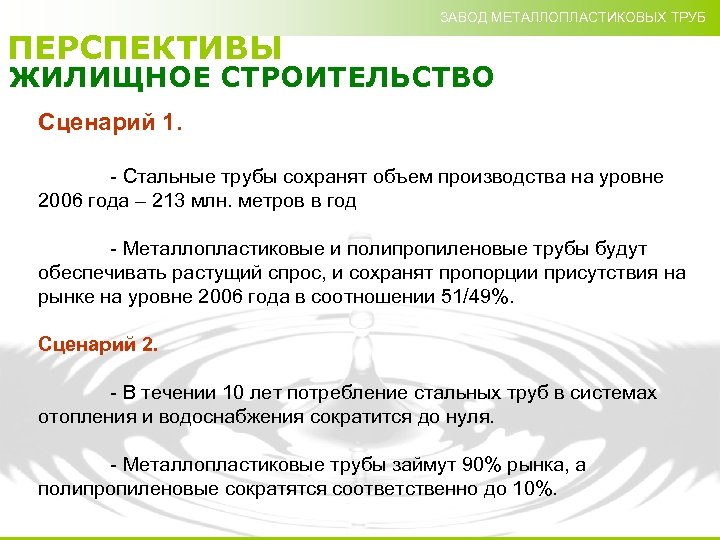 ЗАВОД МЕТАЛЛОПЛАСТИКОВЫХ ТРУБ

ПЕРСПЕКТИВЫ
ЖИЛИЩНОЕ СТРОИТЕЛЬСТВО

Сценарий 1.

- Стальные трубы сохранят объем производства на уровне 2006 года – 213 млн. метров в год

- Металлопластиковые и полипропиленовые трубы будут обеспечивать растущий спрос, и сохранят пропорции присутствия на рынке на уровне 2006 года в соотношении 51/49%.

Сценарий 2.

- В течении 10 лет потребление стальных труб в системах отопления и водоснабжения сократится до нуля.

- Металлопластиковые трубы займут 90% рынка, а полипропиленовые сократятся соответственно до 10%.